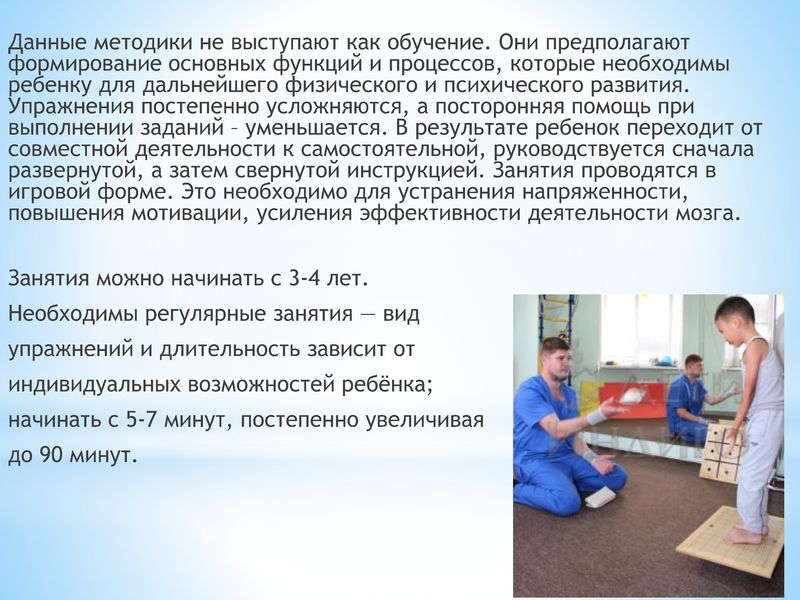 Данные методики не выступают как обучение. Они предполагают формирование основных функций и процессов, которые необходимы ребенку для дальнейшего физического и психического развития. Упражнения постепенно усложняются, а посторонняя помощь при выполнении заданий – уменьшается. В результате ребенок переходит от совместной деятельности к самостоятельной, руководствуется сначала развернутой, а затем свернутой инструкцией. Занятия проводятся в игровой форме. Это необходимо для устранения напряженности, повышения мотивации, усиления эффективности деятельности мозга.

Занятия можно начинать с 3-4 лет.
Необходимы регулярные занятия — вид упражнений и длительность зависит от индивидуальных возможностей ребёнка; начинать с 5-7 минут, постепенно увеличивая до 90 минут.